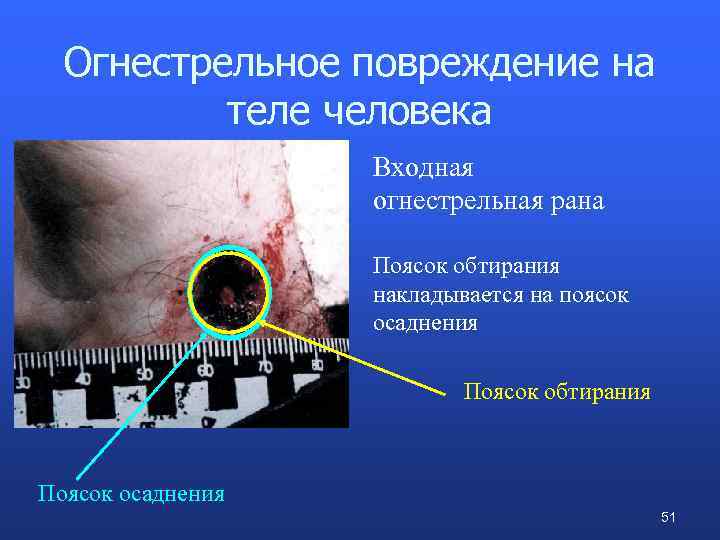 Огнестрельное повреждение на теле человека

Входная огнестрельная рана

Поясок обтирания накладывается на поясок осаднения

30 40 50 60 70 80

Поясок обтирания

Поясок осаднения

51